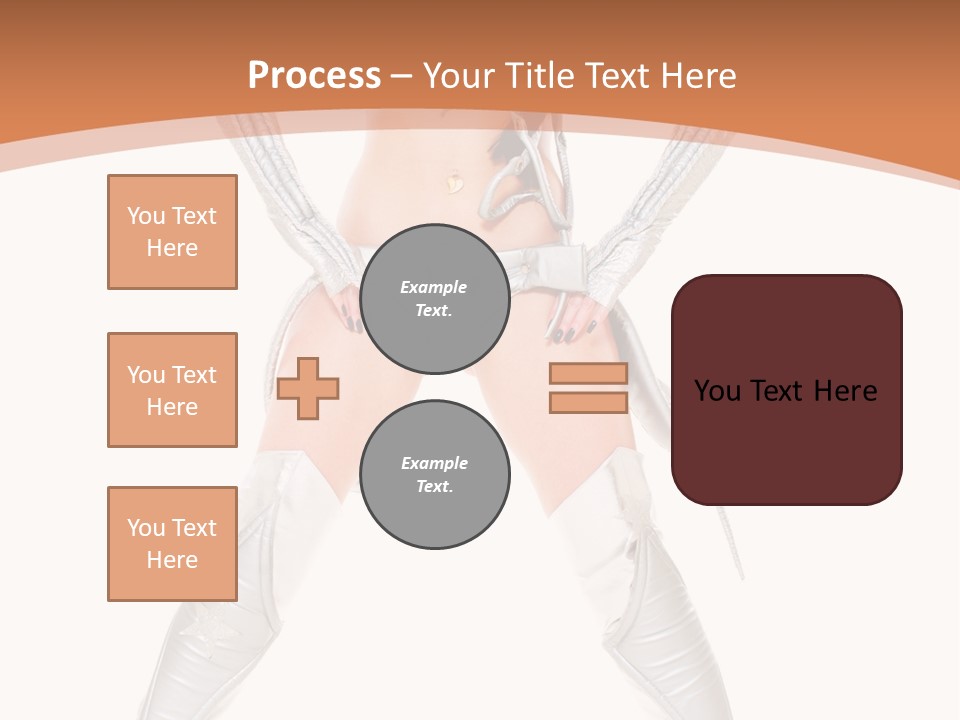 Process – Your Title Text Here

You Text Here

You Text Here

You Text Here

Example Text.

Example Text.

You Text Here